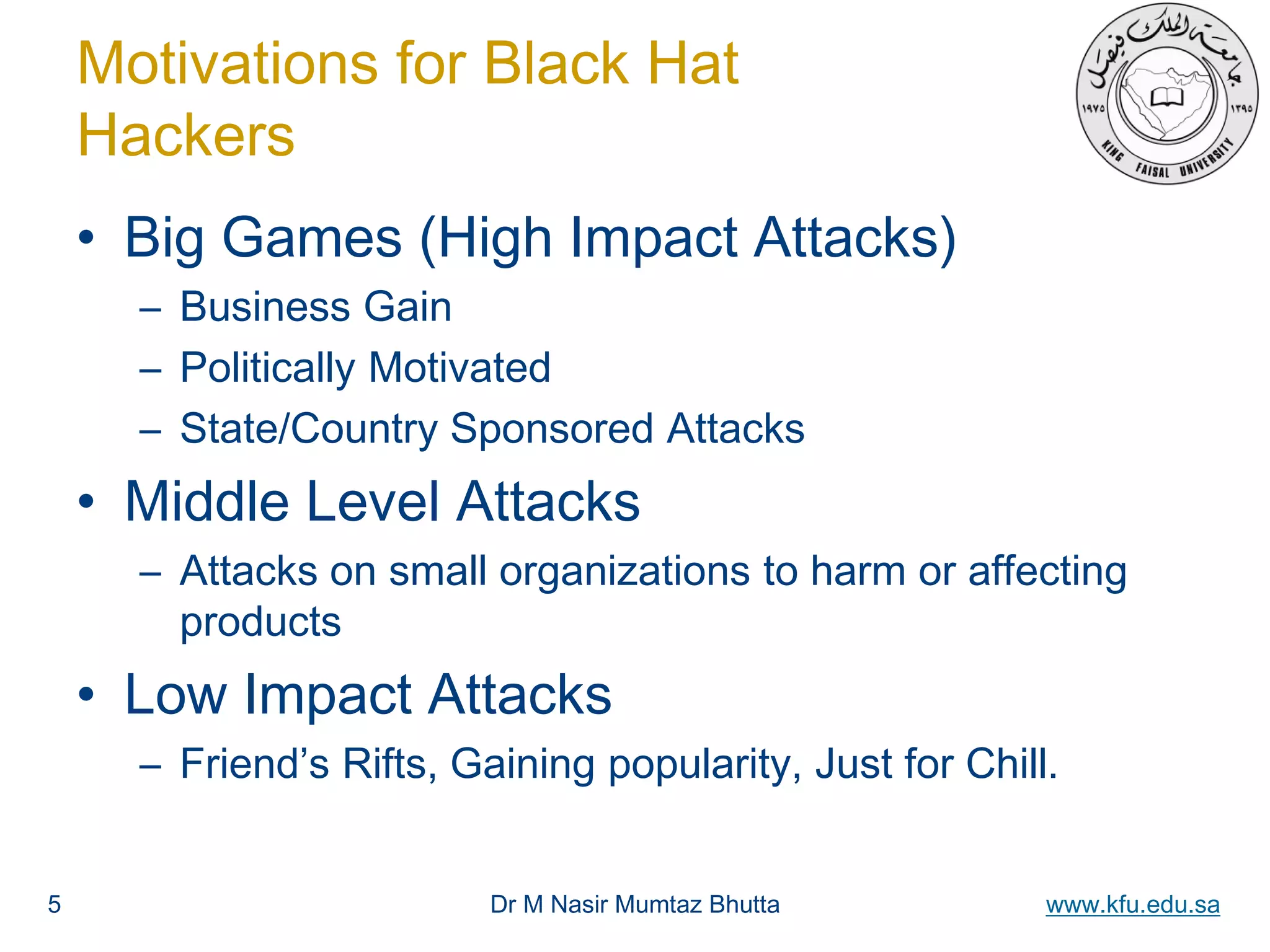 Motivations for Black Hat Hackers

جامعة الملك فيصل
١٩٧٥ ١٣٩٥
KING FAISAL UNIVERSITY

• Big Games (High Impact Attacks)
– Business Gain
– Politically Motivated
– State/Country Sponsored Attacks
• Middle Level Attacks
– Attacks on small organizations to harm or affecting products
• Low Impact Attacks
– Friend’s Rifts, Gaining popularity, Just for Chill.

5 Dr M Nasir Mumtaz Bhutta www.kfu.edu.sa